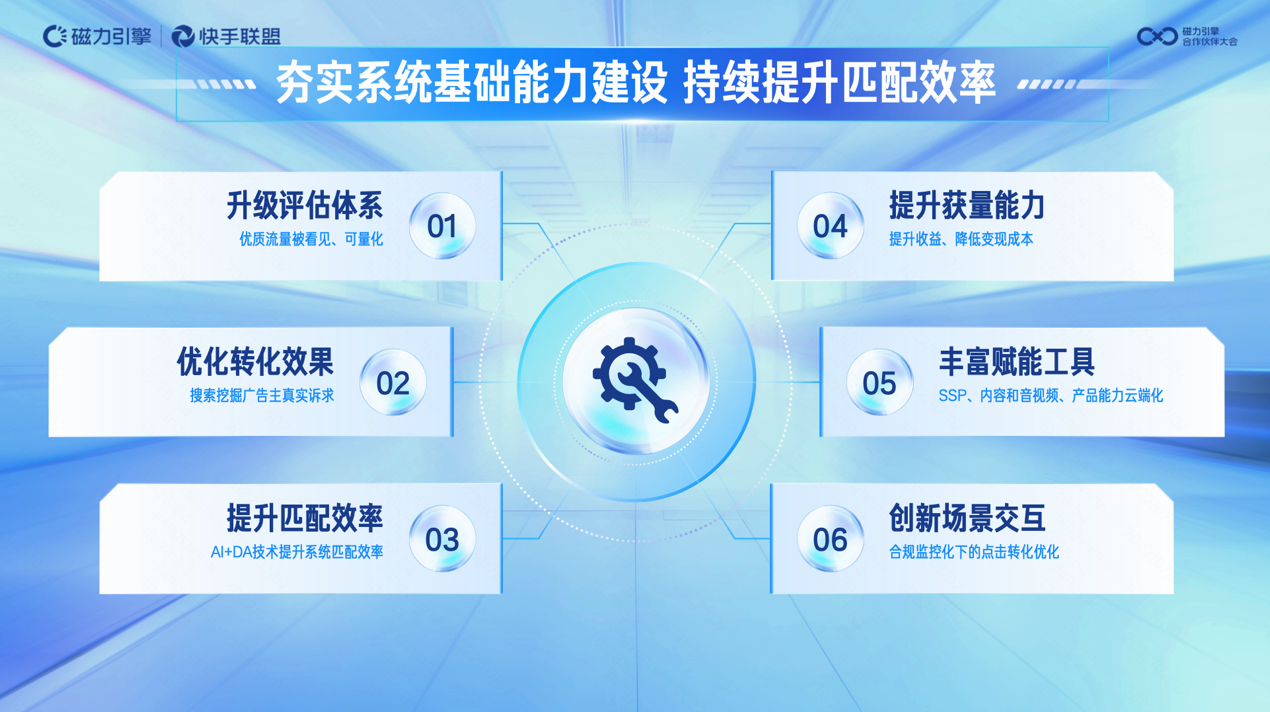 磁力引擎 | 快手联盟

磁力引擎 合作伙伴大会

夯实系统基础能力建设 持续提升匹配效率

升级评估体系
优质流量被看见、可量化
01

优化转化效果
搜索挖掘广告主真实诉求
02

提升匹配效率
AI+DA技术提升系统匹配效率
03

04
提升获量能力
提升收益、降低变现成本

05
丰富赋能工具
SSP、内容和音视频、产品能力云端化

06
创新场景交互
合规监控化下的点击转化优化